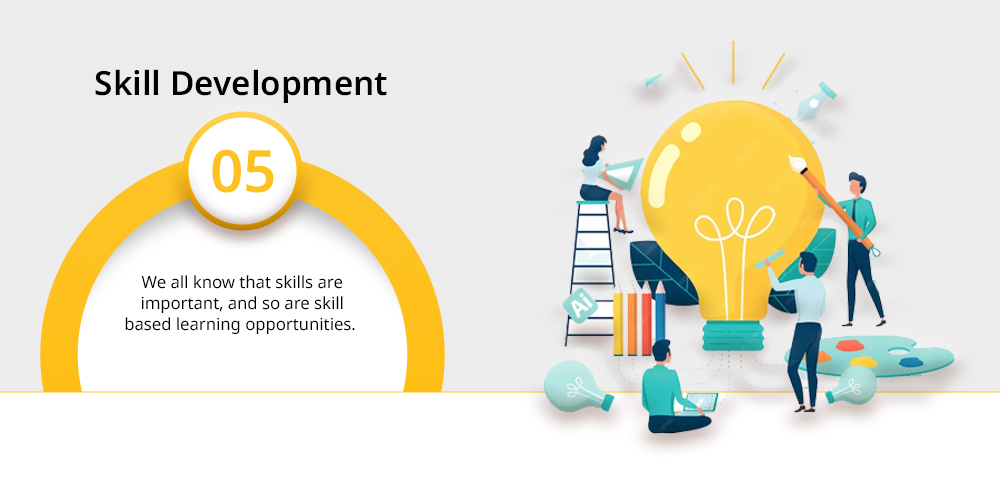 Skill Development

05

We all know that skills are important, and so are skill based learning opportunities.

Ai